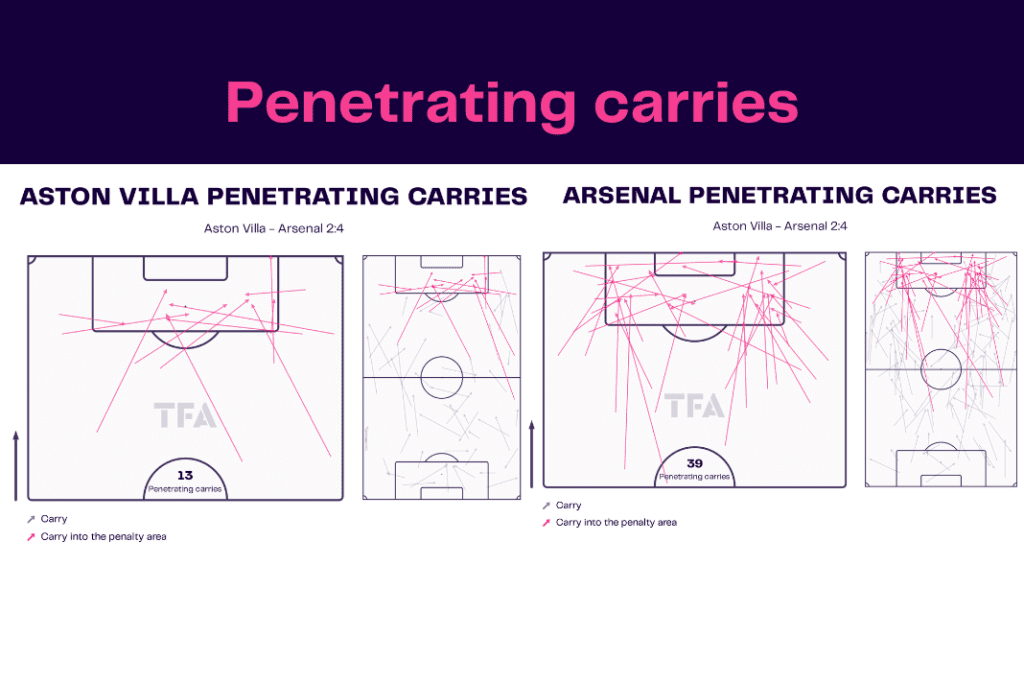 Penetrating carries

ASTON VILLA PENETRATING CARRIES

Aston Villa - Arsenal 2:4

TFA

13
Penetrating carries

Carry
Carry into the penalty area

ARSENAL PENETRATING CARRIES

Aston Villa - Arsenal 2:4

TFA

39
Penetrating carries

Carry
Carry into the penalty area